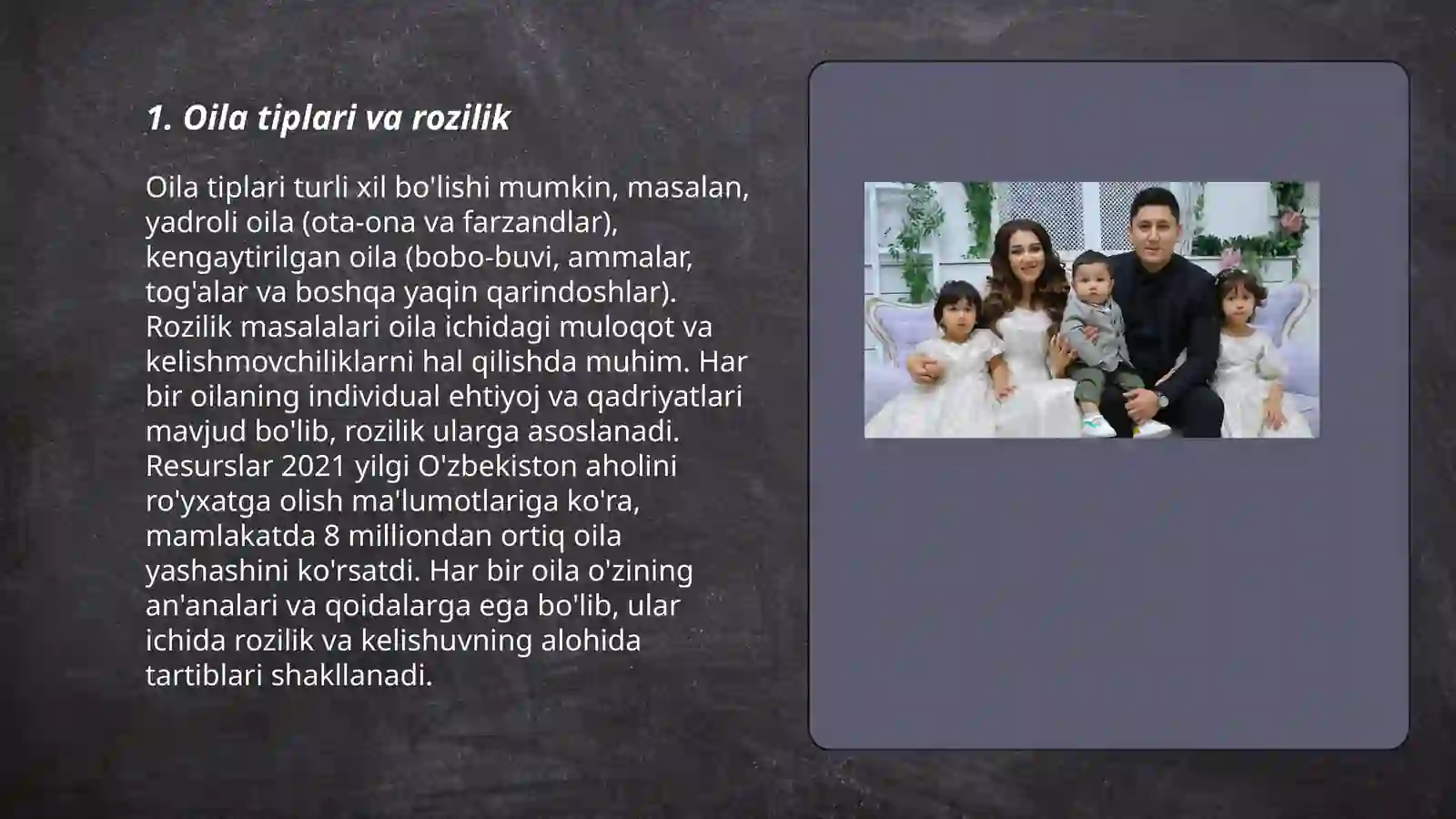 1. Oila tiplari va rozilik

Oila tiplari turli xil bo'lishi mumkin, masalan, yadroli oila (ota-ona va farzandlar), kengaytirilgan oila (bobo-buvi, ammalar, tog'alar va boshqa yaqin qarindoshlar). Rozilik masalalari oila ichidagi muloqot va kelishmovchiliklarni hal qilishda muhim. Har bir oilaning individual ehtiyoj va qadriyatlari mavjud bo'lib, rozilik ularga asoslanadi. Resurslar 2021 yilgi O'zbekiston aholini ro'yxatga olish ma'lumotlariga ko'ra, mamlakatda 8 milliondan ortiq oila yashashini ko'rsatdi. Har bir oila o'zining an'analari va qoidalarga ega bo'lib, ular ichida rozilik va kelishuvning alohida tartiblari shakllanadi.